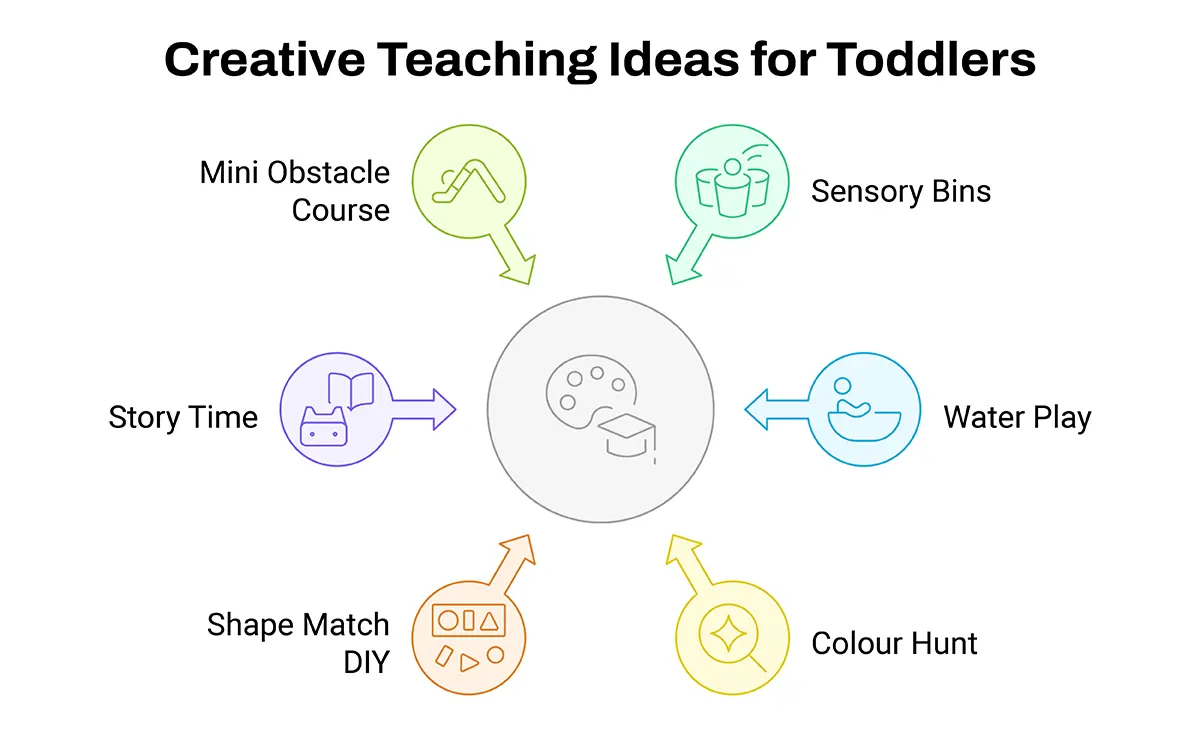 Creative Teaching Ideas for Toddlers

Mini Obstacle Course

Sensory Bins

Story Time

Water Play

Shape Match DIY

Colour Hunt